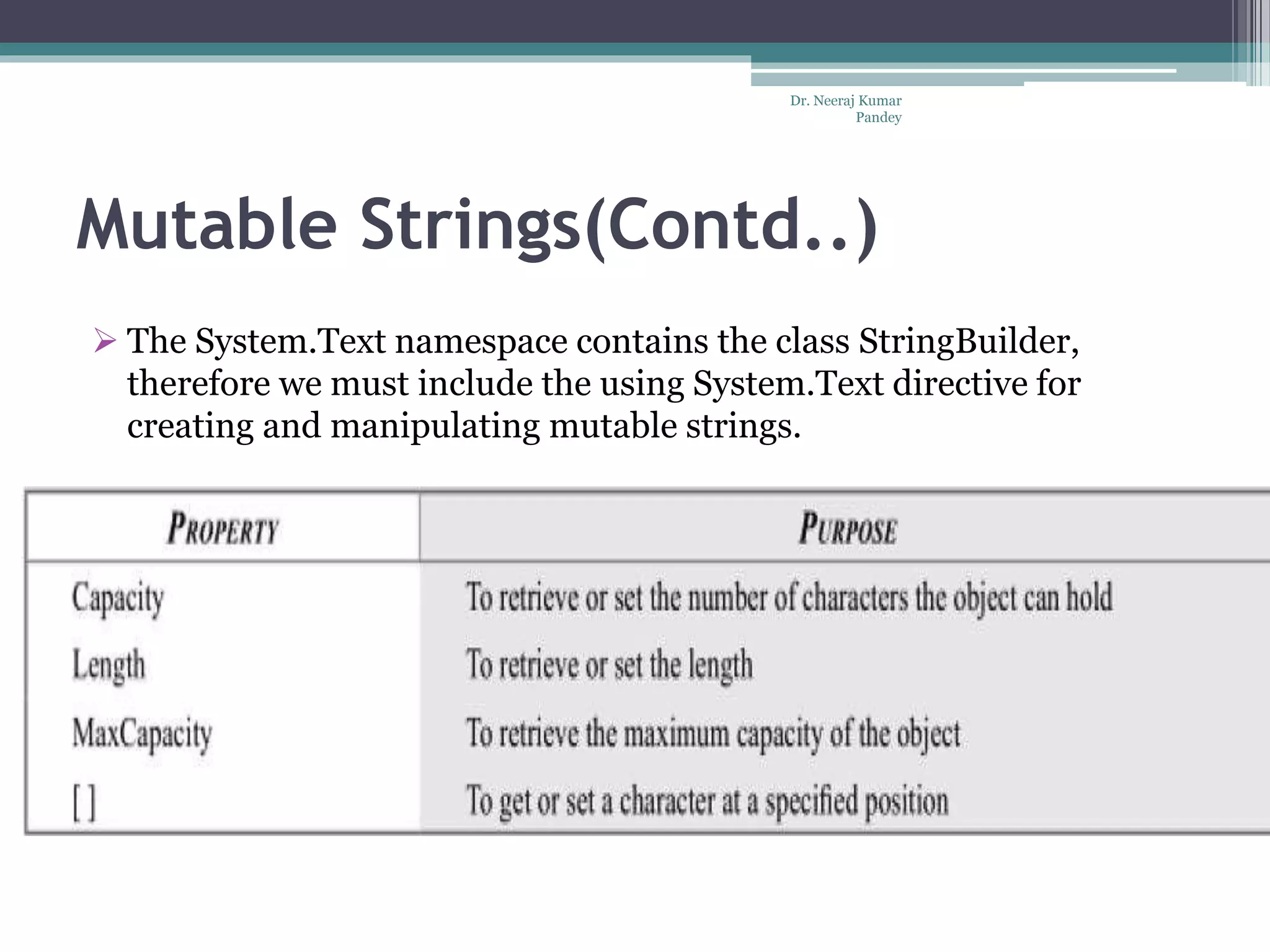 Dr. Neeraj Kumar Pandey

Mutable Strings(Contd..)

➢ The System.Text namespace contains the class StringBuilder, therefore we must include the using System.Text directive for creating and manipulating mutable strings.

| PROPERTY | PURPOSE |
|---|---|
| Capacity | To retrieve or set the number of characters the object can hold |
| Length | To retrieve or set the length |
| MaxCapacity | To retrieve the maximum capacity of the object |
| [ ] | To get or set a character at a specified position |